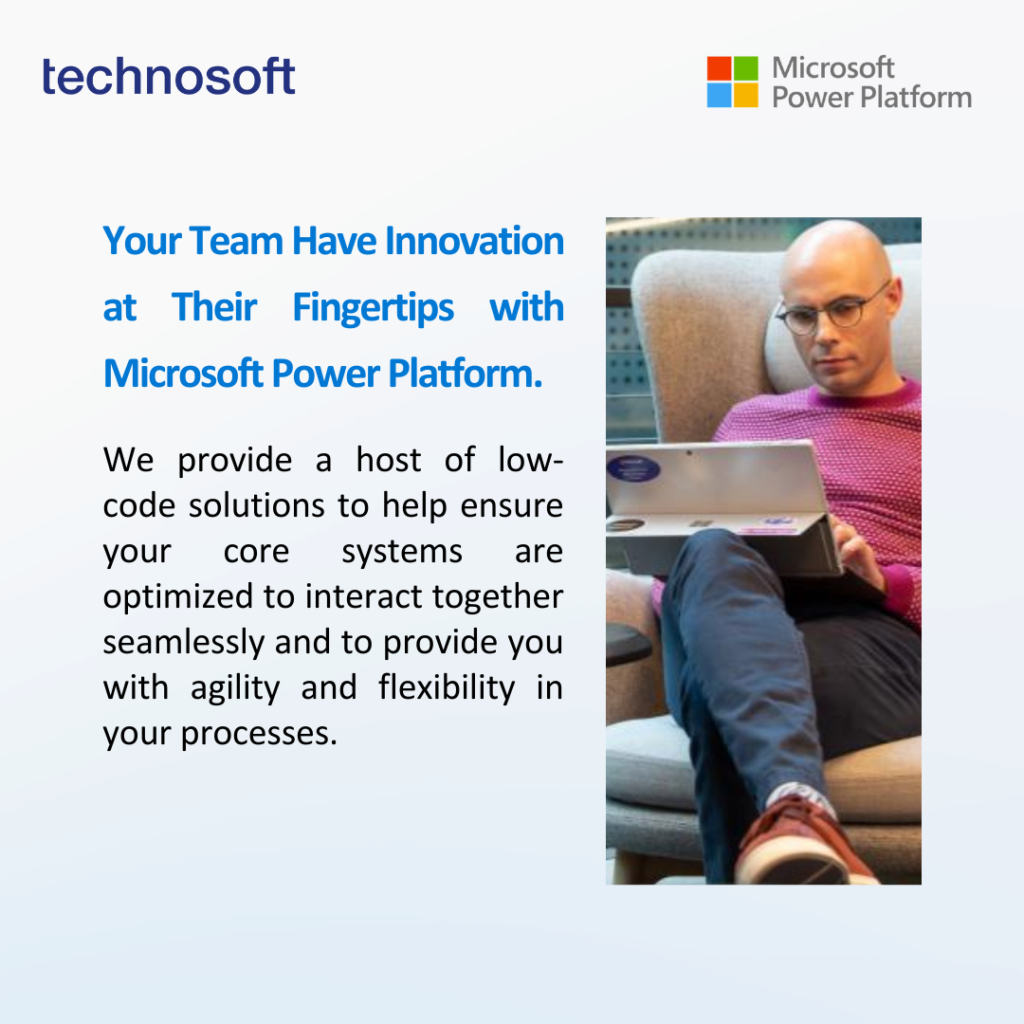 technosoft

Microsoft Power Platform

Your Team Have Innovation at Their Fingertips with Microsoft Power Platform.

We provide a host of low-code solutions to help ensure your core systems are optimized to interact together seamlessly and to provide you with agility and flexibility in your processes.